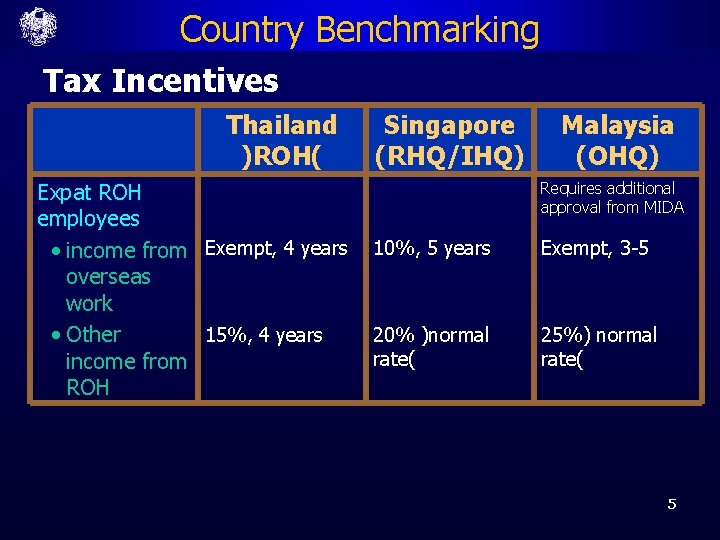 Country Benchmarking

Tax Incentives

| | Thailand )ROH( | Singapore (RHQ/IHQ) | Malaysia (OHQ) |
|---|---|---|---|
| Expat ROH employees | | | Requires additional approval from MIDA |
| • income from overseas work | Exempt, 4 years | 10%, 5 years | Exempt, 3-5 |
| • Other income from ROH | 15%, 4 years | 20% )normal rate( | 25%) normal rate( |

5